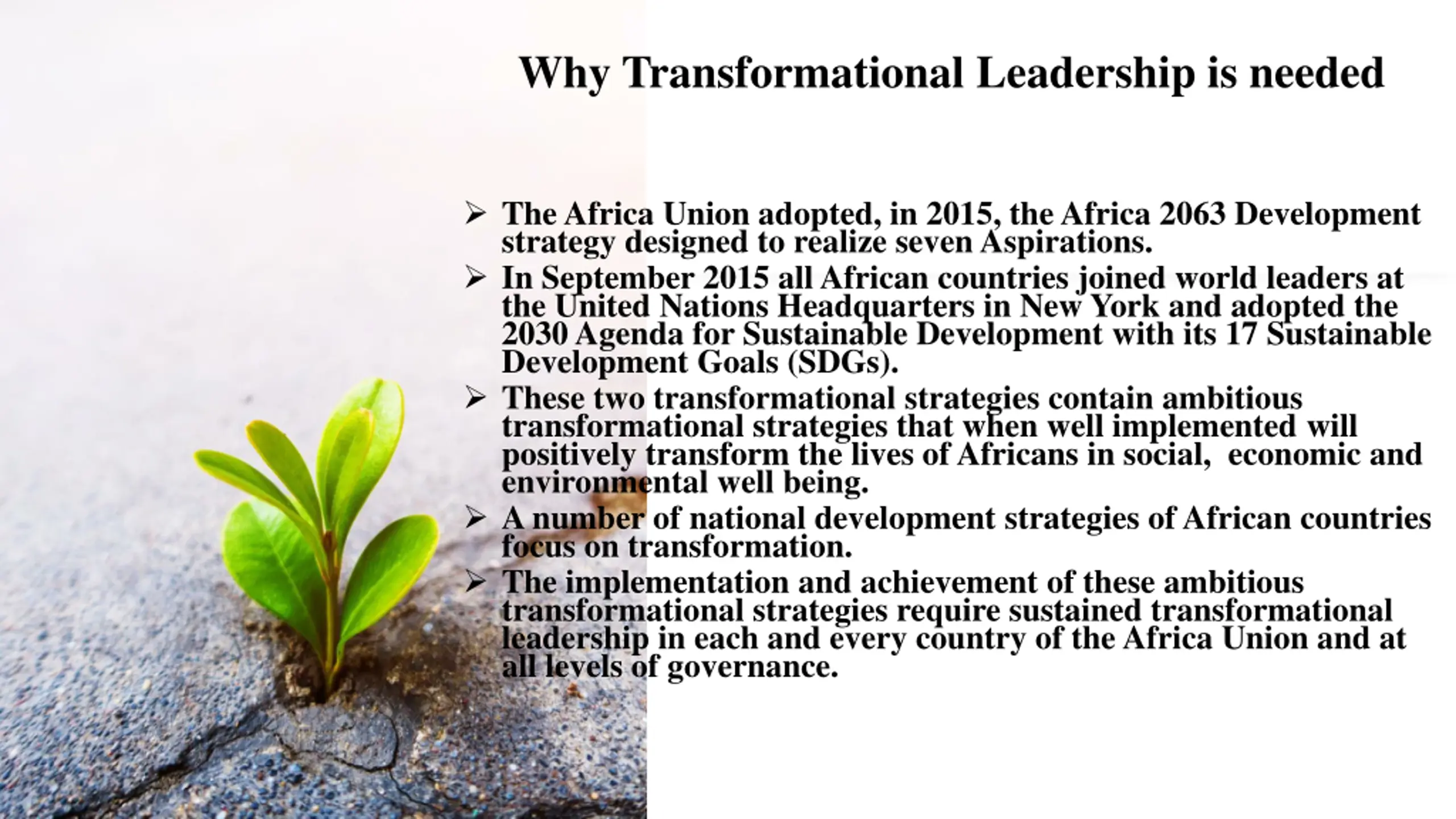 Why Transformational Leadership is needed

➢ The Africa Union adopted, in 2015, the Africa 2063 Development strategy designed to realize seven Aspirations.
➢ In September 2015 all African countries joined world leaders at the United Nations Headquarters in New York and adopted the 2030 Agenda for Sustainable Development with its 17 Sustainable Development Goals (SDGs).
➢ These two transformational strategies contain ambitious transformational strategies that when well implemented will positively transform the lives of Africans in social, economic and environmental well being.
➢ A number of national development strategies of African countries focus on transformation.
➢ The implementation and achievement of these ambitious transformational strategies require sustained transformational leadership in each and every country of the Africa Union and at all levels of governance.